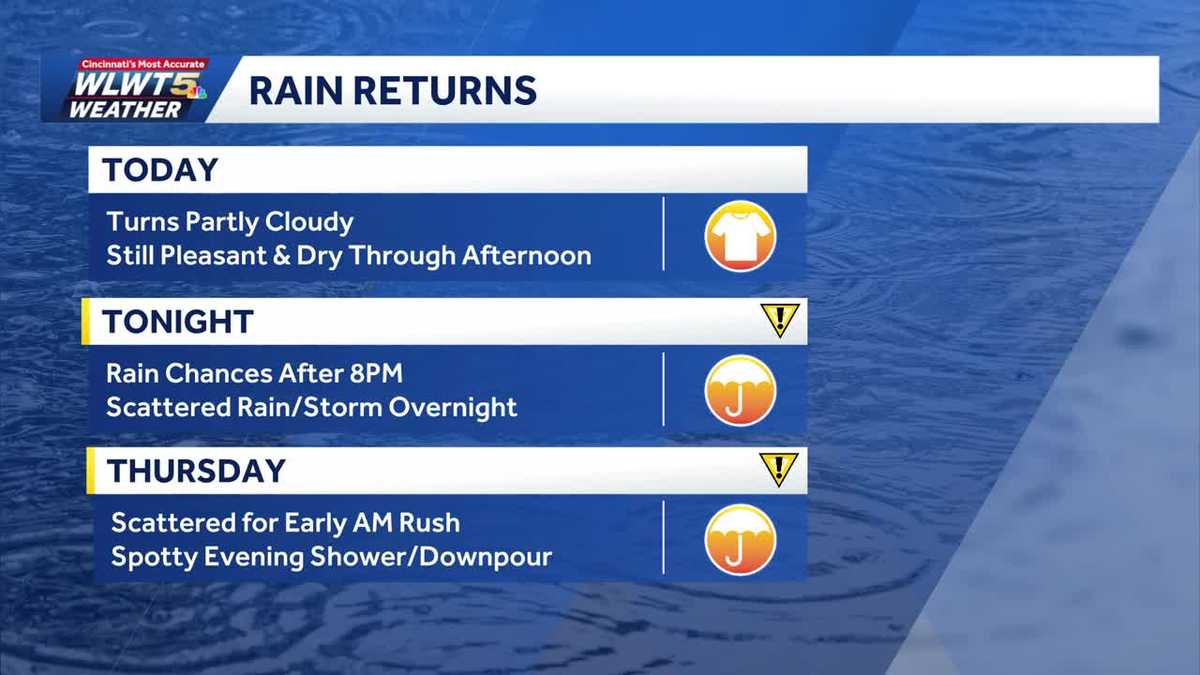 Cincinnati's Most Accurate
WLWT5
WEATHER

RAIN RETURNS

TODAY

Turns Partly Cloudy
Still Pleasant & Dry Through Afternoon

TONIGHT

Rain Chances After 8PM
Scattered Rain/Storm Overnight

THURSDAY

Scattered for Early AM Rush
Spotty Evening Shower/Downpour